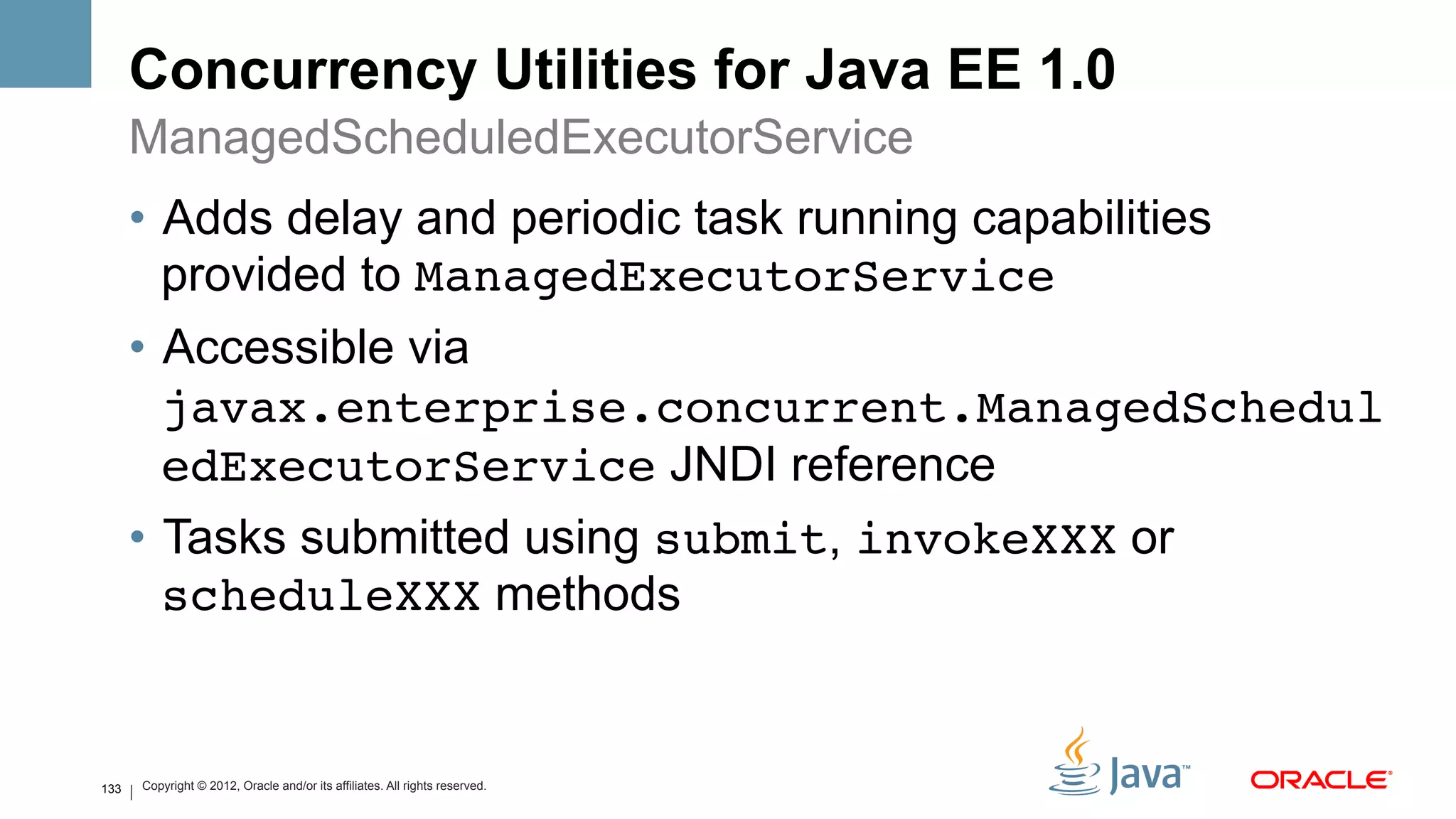 Concurrency Utilities for Java EE 1.0

ManagedScheduledExecutorService

• Adds delay and periodic task running capabilities provided to ManagedExecutorService

• Accessible via javax.enterprise.concurrent.ManagedScheduledExecutorService JNDI reference

• Tasks submitted using submit, invokeXXX or scheduleXXX methods

133 | Copyright © 2012, Oracle and/or its affiliates. All rights reserved.

Java™

ORACLE®